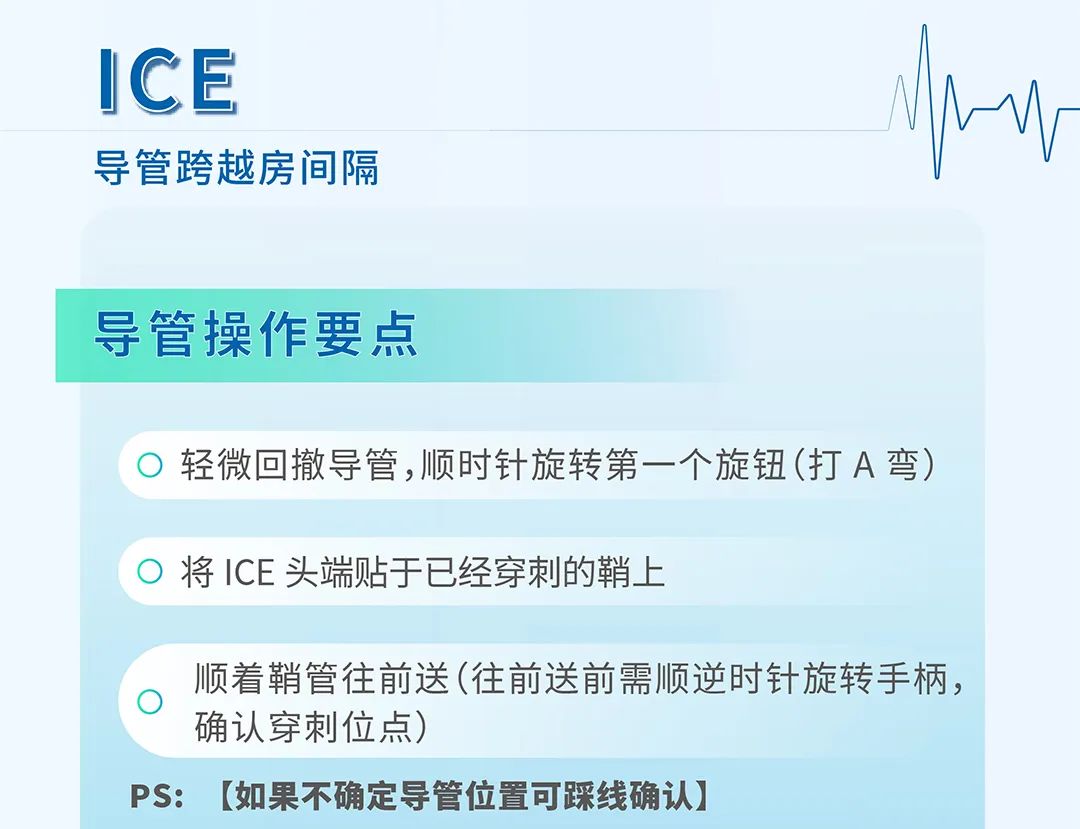 ICE

导管跨越房间隔

导管操作要点

轻微回撤导管，顺时针旋转第一个旋钮（打 A 弯）

将 ICE 头端贴于已经穿刺的鞘上

顺着鞘管往前送（往前送前需顺逆时针旋转手柄，确认穿刺位点）

PS: 【如果不确定导管位置可踩线确认】